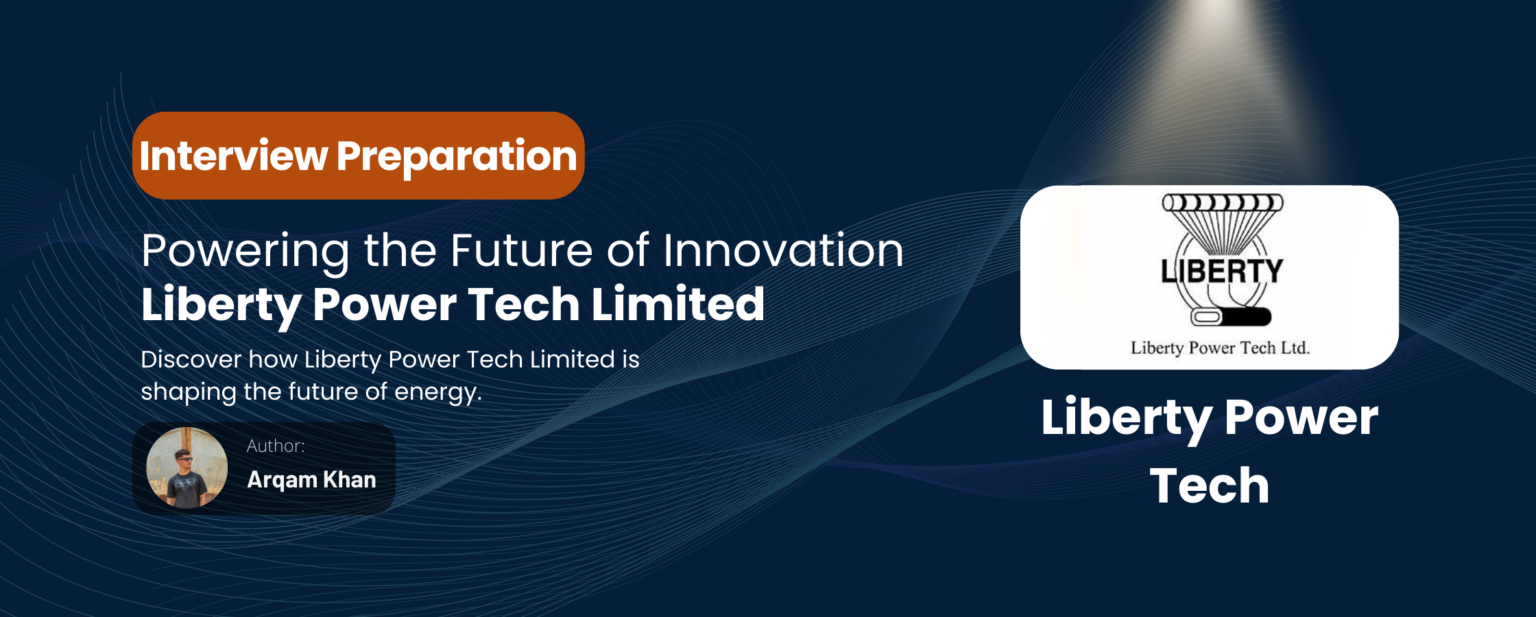 Interview Preparation

Powering the Future of Innovation
Liberty Power Tech Limited

Discover how Liberty Power Tech Limited is shaping the future of energy.

Author:
Arqam Khan

LIBERTY
Liberty Power Tech Ltd.

Liberty Power Tech